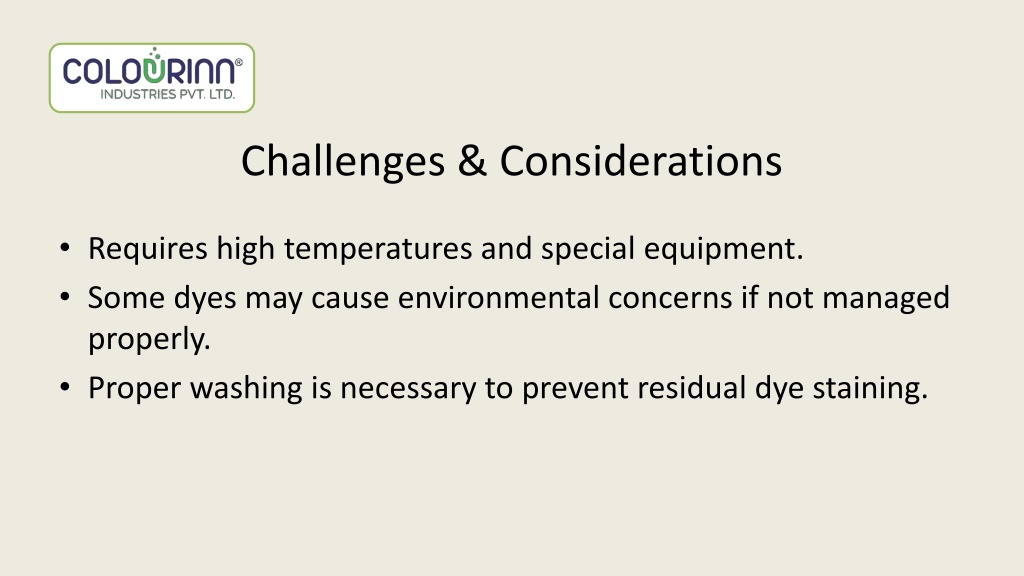 COLOURINN®
INDUSTRIES PVT. LTD.

Challenges & Considerations

• Requires high temperatures and special equipment.
• Some dyes may cause environmental concerns if not managed properly.
• Proper washing is necessary to prevent residual dye staining.